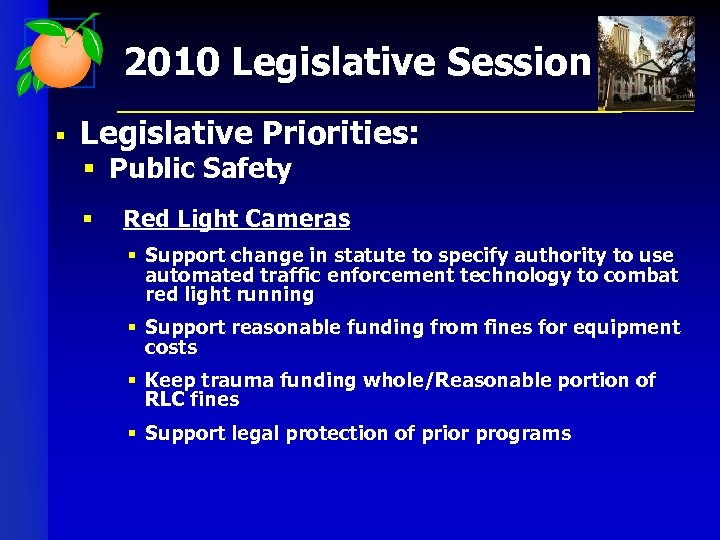 2010 Legislative Session

▪ Legislative Priorities:
▪ Public Safety

▪ Red Light Cameras

▪ Support change in statute to specify authority to use automated traffic enforcement technology to combat red light running

▪ Support reasonable funding from fines for equipment costs

▪ Keep trauma funding whole/Reasonable portion of RLC fines

▪ Support legal protection of prior programs